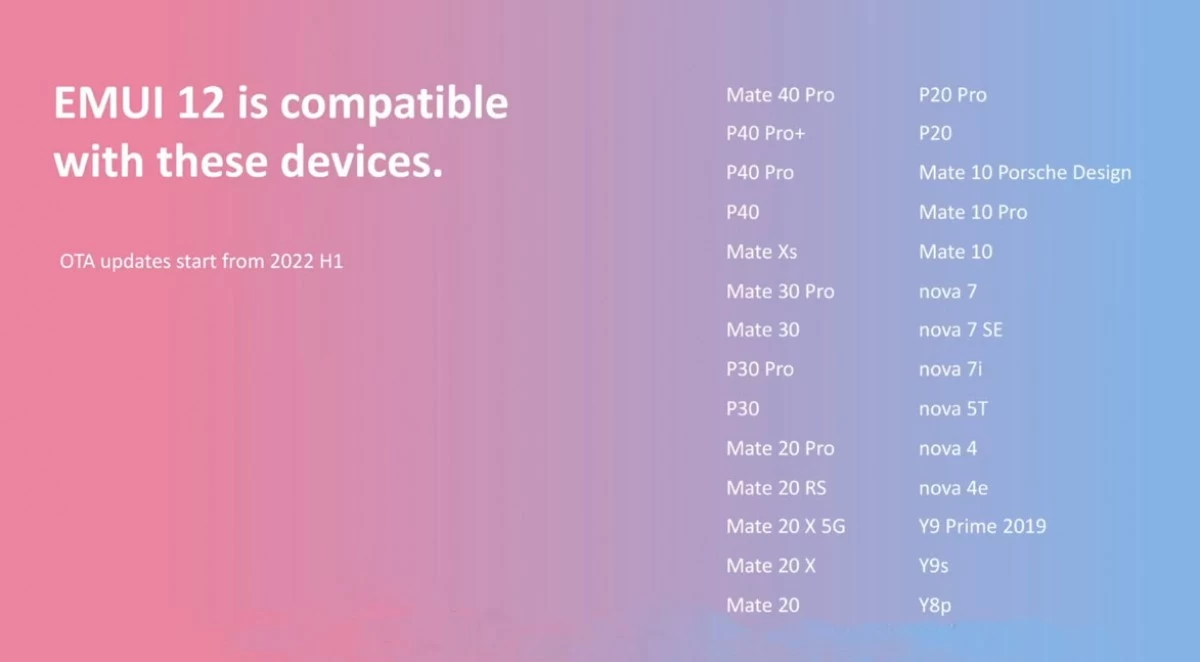 EMUI 12 is compatible with these devices.

OTA updates start from 2022 H1

Mate 40 Pro
P40 Pro+
P40 Pro
P40
Mate Xs
Mate 30 Pro
Mate 30
P30 Pro
P30
Mate 20 Pro
Mate 20 RS
Mate 20 X 5G
Mate 20 X
Mate 20

P20 Pro
P20
Mate 10 Porsche Design
Mate 10 Pro
Mate 10
nova 7
nova 7 SE
nova 7i
nova 5T
nova 4
nova 4e
Y9 Prime 2019
Y9s
Y8p